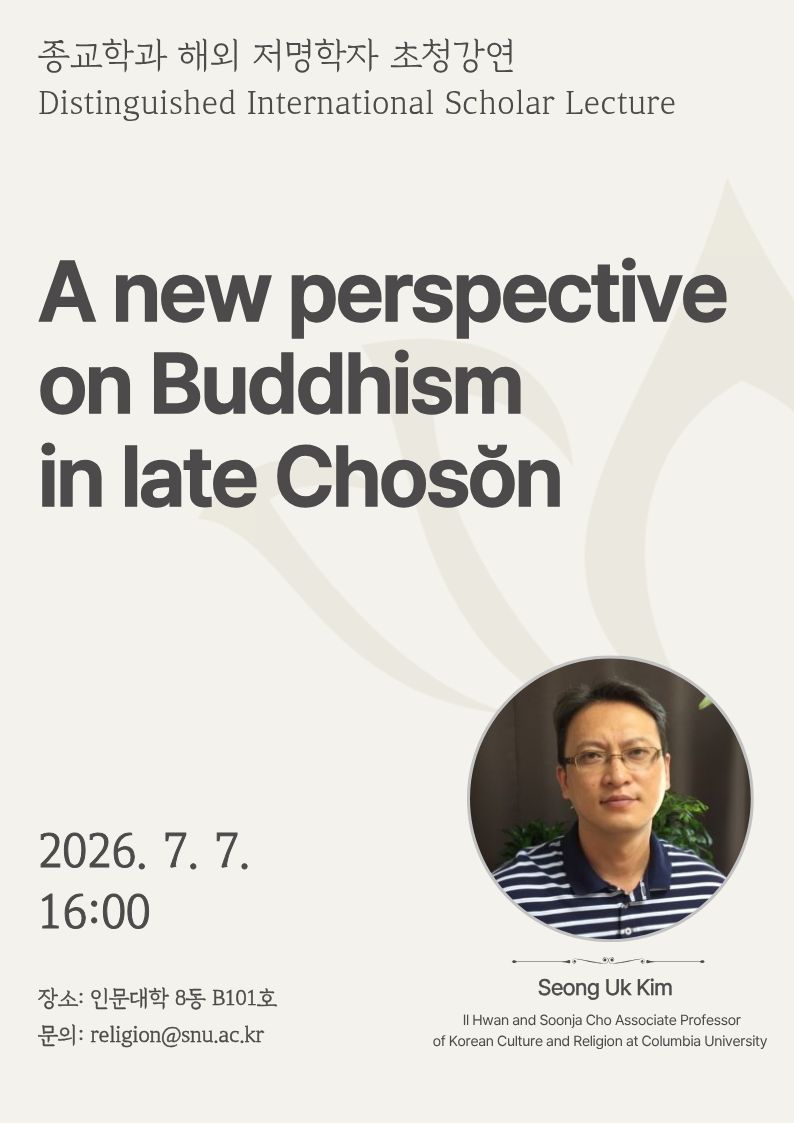 종교학과 해외 저명학자 초청강연
Distinguished International Scholar Lecture

A new perspective on Buddhism in late Chosŏn

2026. 7. 7.
16:00

장소: 인문대학 8동 B101호
문의: religion@snu.ac.kr

Seong Uk Kim
Il Hwan and Soonja Cho Associate Professor of Korean Culture and Religion at Columbia University